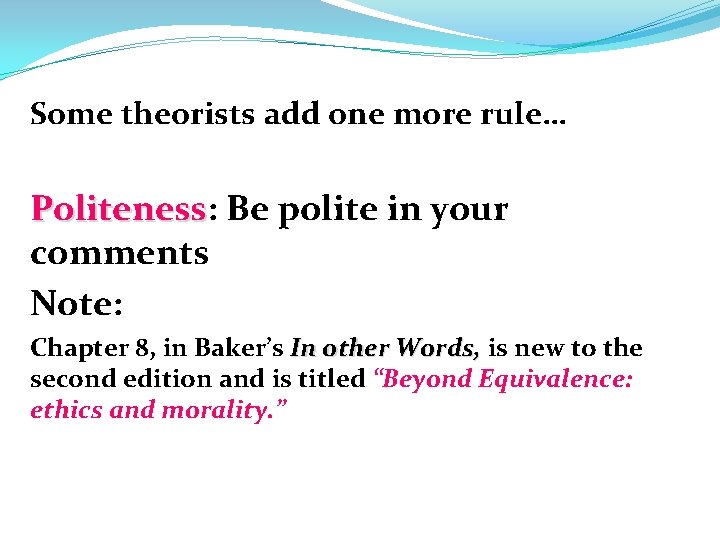 Some theorists add one more rule…

Politeness: Be polite in your comments

Note:

Chapter 8, in Baker's In other Words, is new to the second edition and is titled "Beyond Equivalence: ethics and morality."